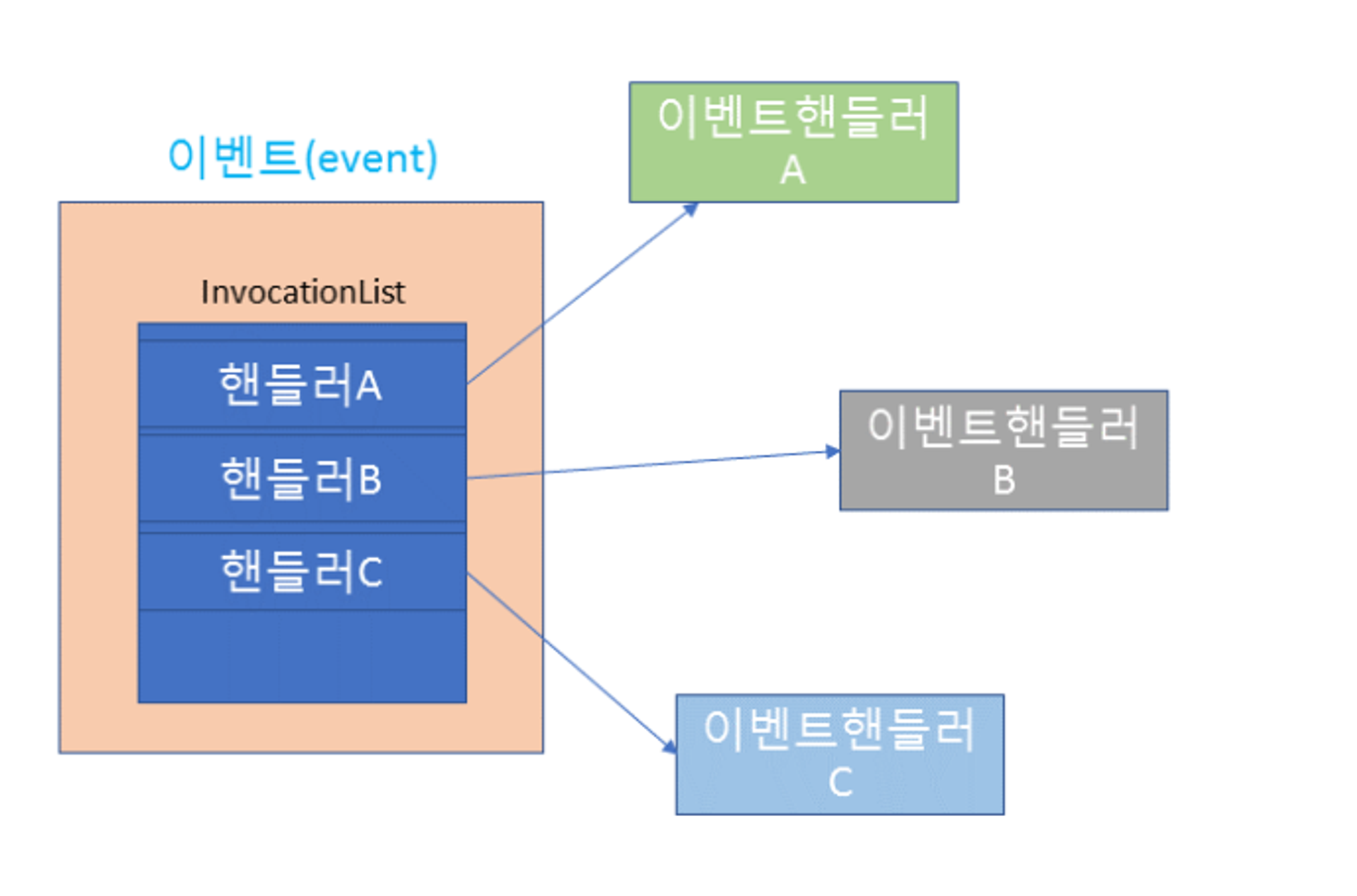 이벤트(event)

InvocationList

핸들러A

핸들러B

핸들러C

이벤트핸들러
A

이벤트핸들러
B

이벤트핸들러
C